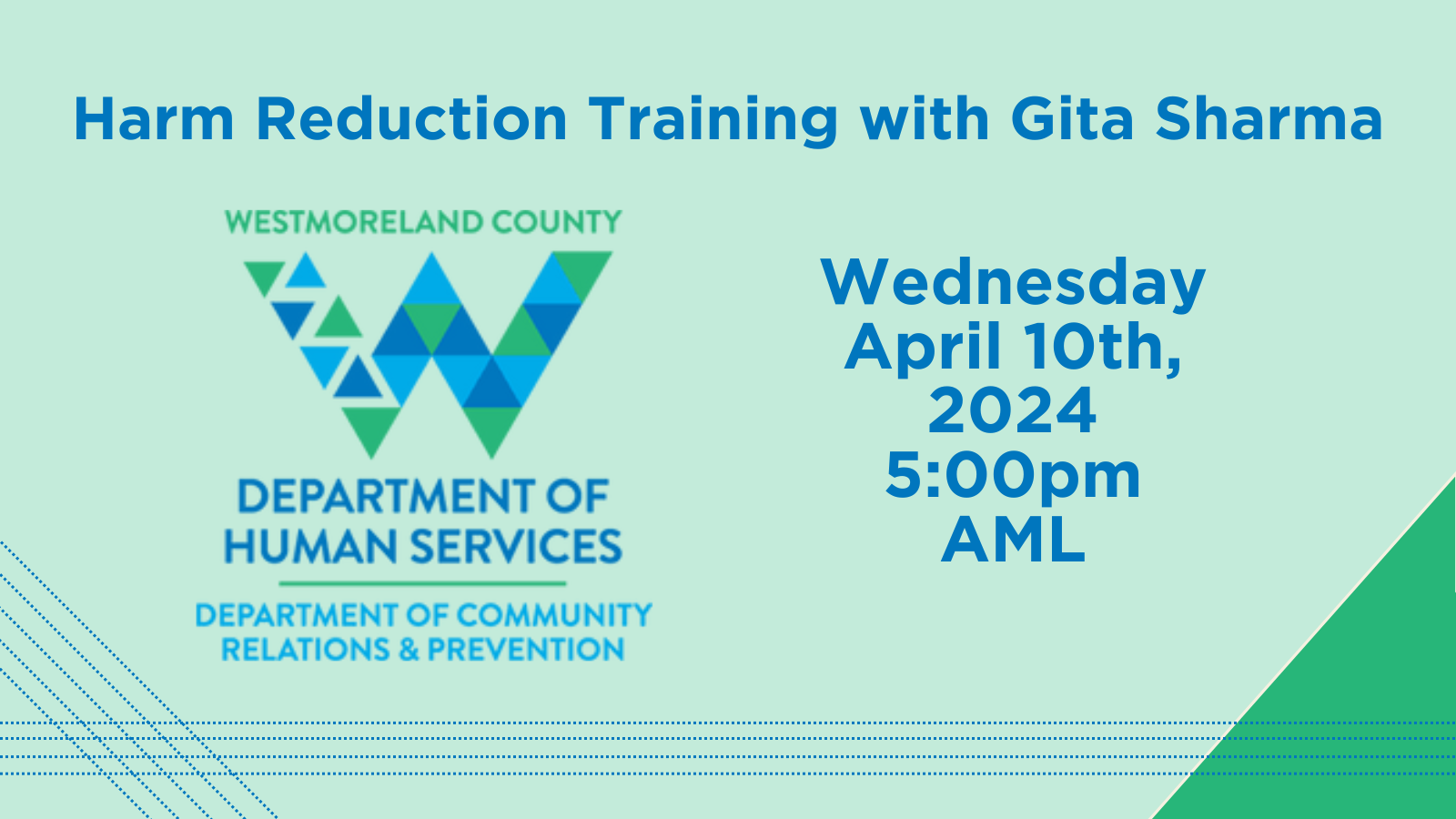 Harm Reduction Training with Gita Sharma

WESTMORELAND COUNTY

DEPARTMENT OF HUMAN SERVICES

DEPARTMENT OF COMMUNITY RELATIONS & PREVENTION

Wednesday
April 10th,
2024
5:00pm
AML